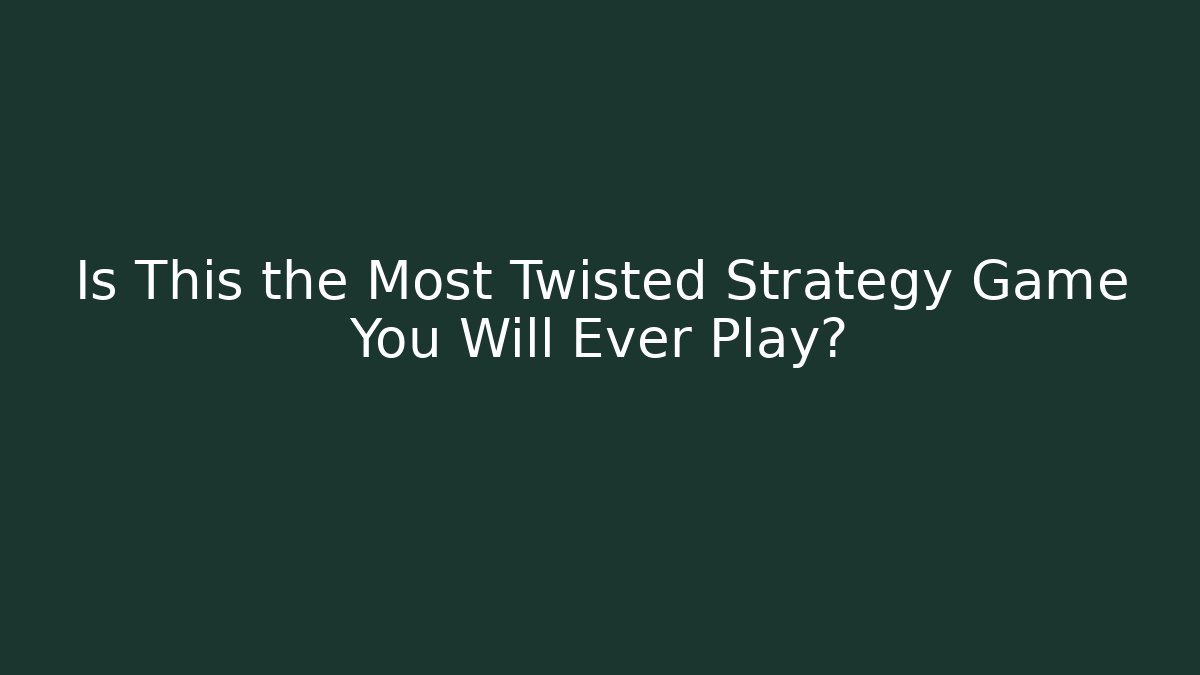 Is This the Most Twisted Strategy Game You Will Ever Play?